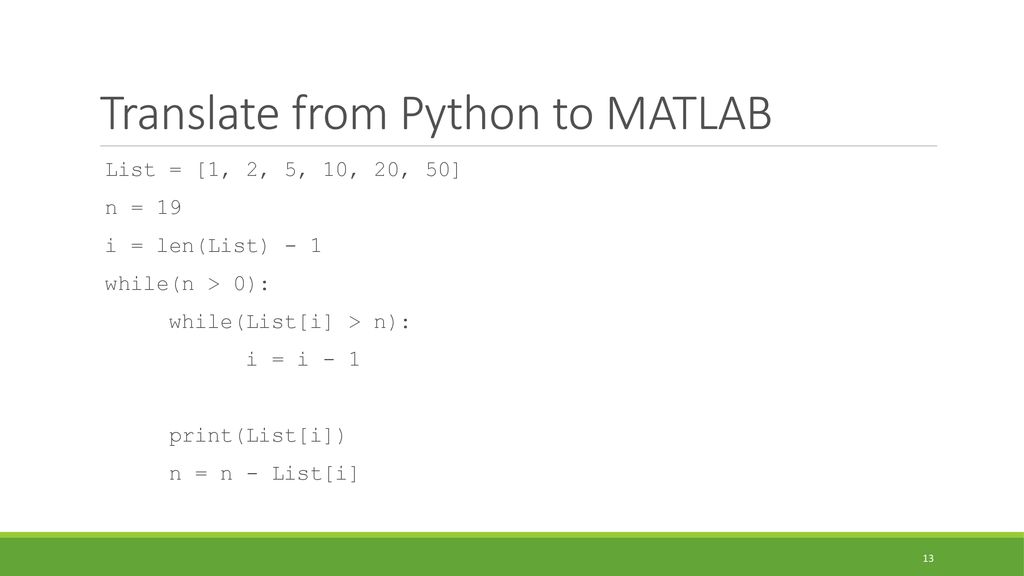 Translate from Python to MATLAB

List = [1, 2, 5, 10, 20, 50]
n = 19
i = len(List) - 1
while(n > 0):
     while(List[i] > n):
          i = i - 1

     print(List[i])
     n = n - List[i]

13